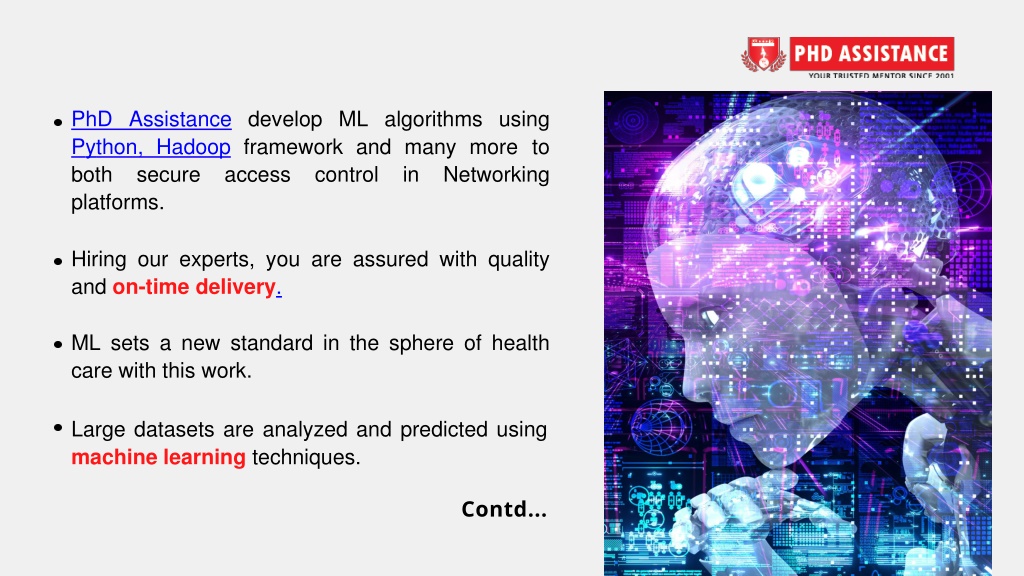 PHD ASSISTANCE
YOUR TRUSTED MENTOR SINCE 2001

• PhD Assistance develop ML algorithms using Python, Hadoop framework and many more to both secure access control in Networking platforms.

• Hiring our experts, you are assured with quality and on-time delivery.

• ML sets a new standard in the sphere of health care with this work.

• Large datasets are analyzed and predicted using machine learning techniques.

Contd...